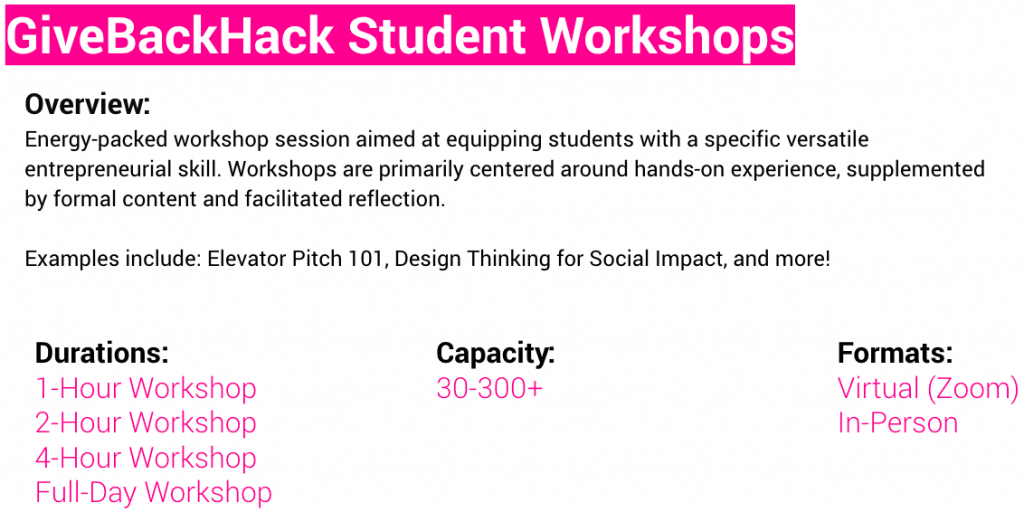 GiveBackHack Student Workshops

Overview:
Energy-packed workshop session aimed at equipping students with a specific versatile entrepreneurial skill. Workshops are primarily centered around hands-on experience, supplemented by formal content and facilitated reflection.

Examples include: Elevator Pitch 101, Design Thinking for Social Impact, and more!

Durations:
1-Hour Workshop
2-Hour Workshop
4-Hour Workshop
Full-Day Workshop

Capacity:
30-300+

Formats:
Virtual (Zoom)
In-Person